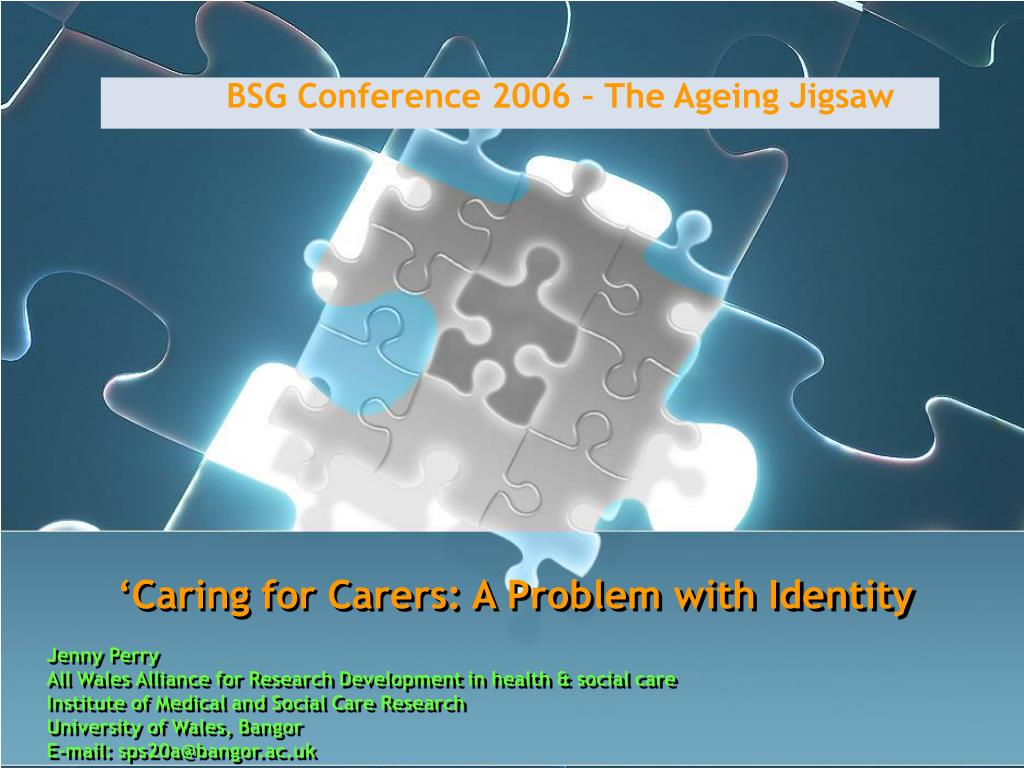 BSG Conference 2006 – The Ageing Jigsaw

‘Caring for Carers: A Problem with Identity

Jenny Perry
All Wales Alliance for Research Development in health & social care
Institute of Medical and Social Care Research
University of Wales, Bangor
E-mail: sps20a@bangor.ac.uk